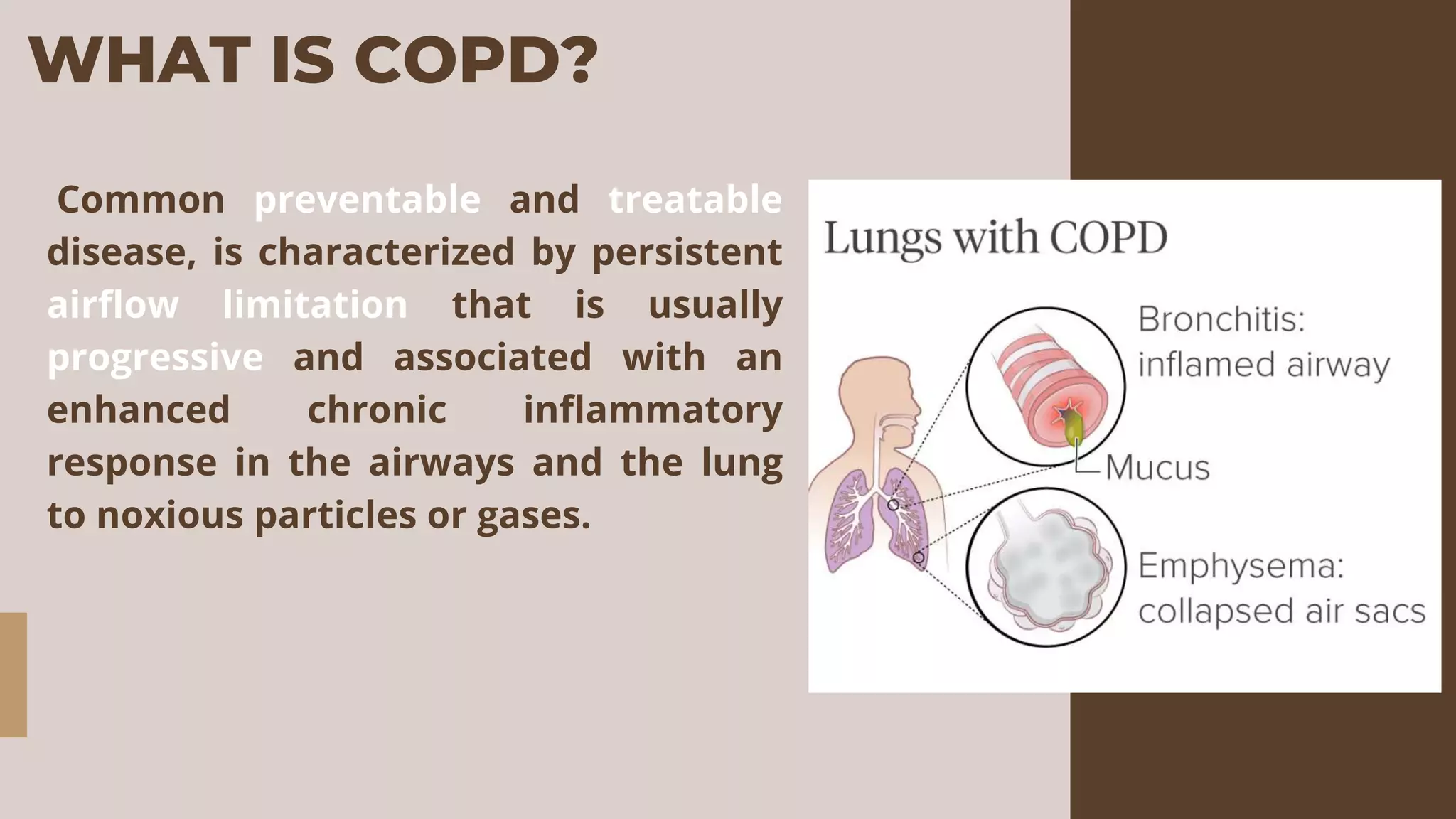 WHAT IS COPD?

Common preventable and treatable disease, is characterized by persistent airflow limitation that is usually progressive and associated with an enhanced chronic inflammatory response in the airways and the lung to noxious particles or gases.

Lungs with COPD

Bronchitis: inflamed airway

Mucus

Emphysema: collapsed air sacs